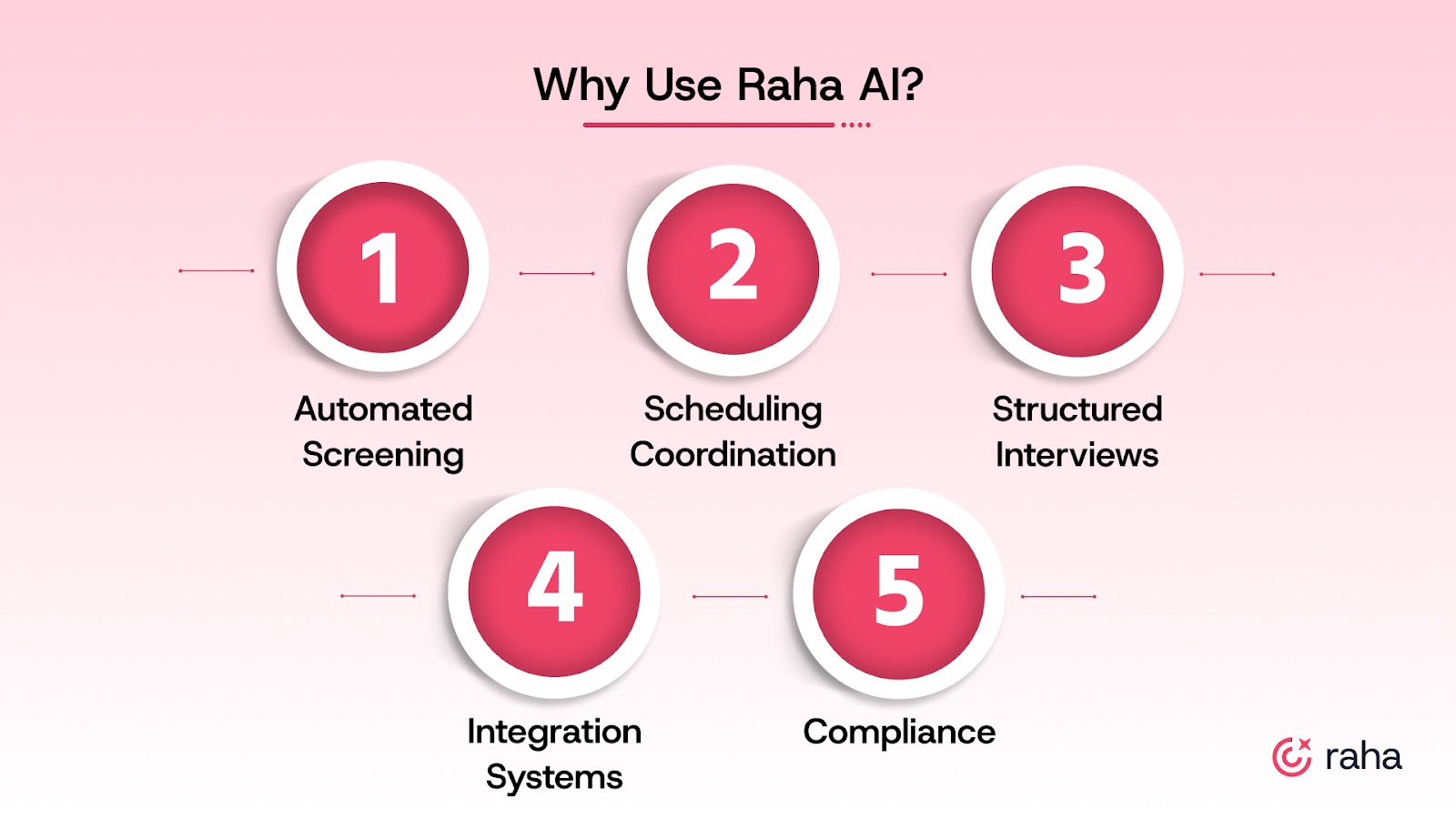 Why Use Raha AI?

1
Automated Screening

2
Scheduling Coordination

3
Structured Interviews

4
Integration Systems

5
Compliance

raha